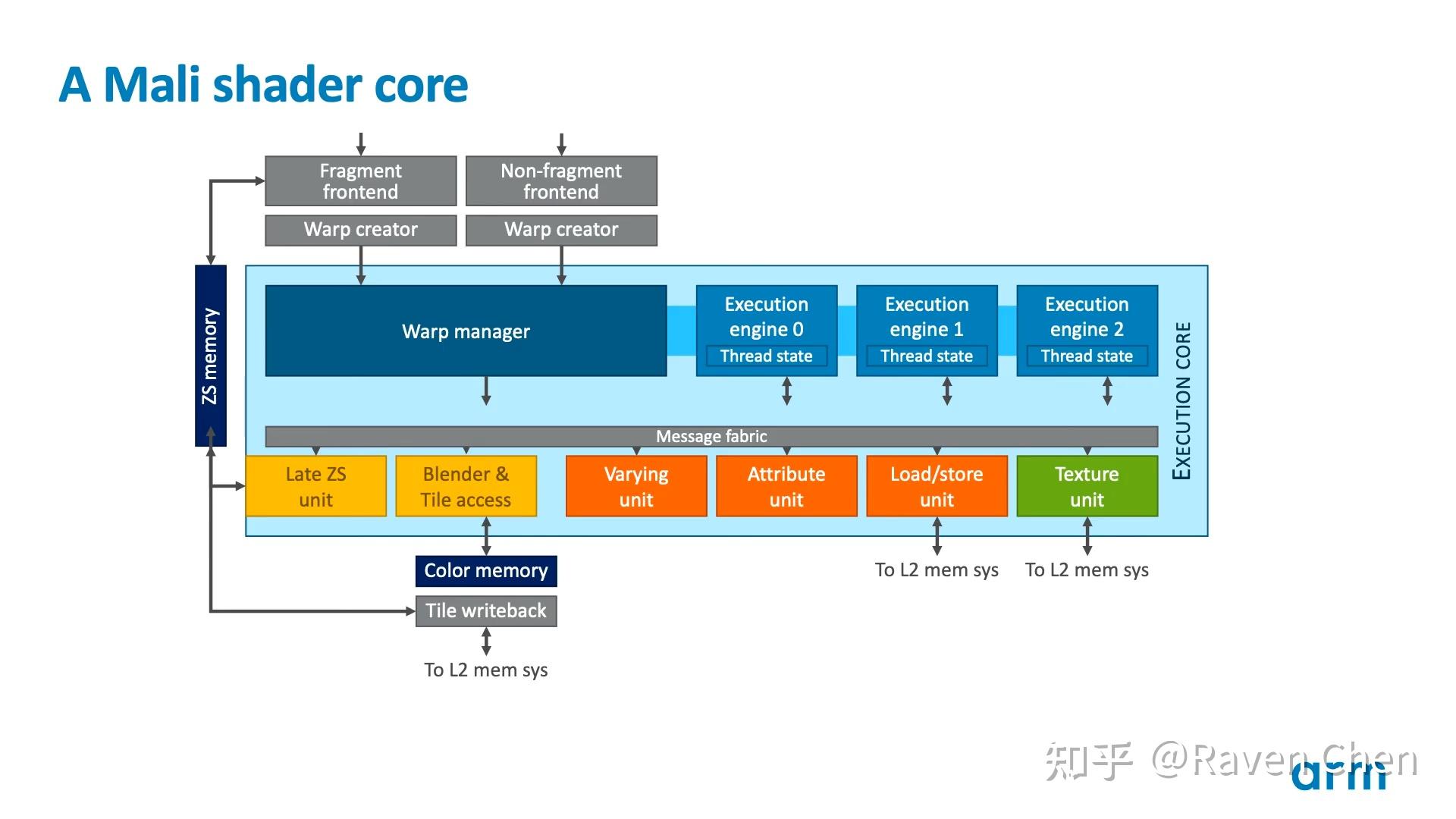 A Mali shader core

Fragment frontend

Non-fragment frontend

Warp creator

Warp creator

ZS memory

Warp manager

Execution engine 0
Thread state

Execution engine 1
Thread state

Execution engine 2
Thread state

EXECUTION CORE

Message fabric

Late ZS unit

Blender & Tile access

Varying unit

Attribute unit

Load/store unit

Texture unit

Color memory

Tile writeback

To L2 mem sys

To L2 mem sys

To L2 mem sys

知乎 @Raven Chen

arm